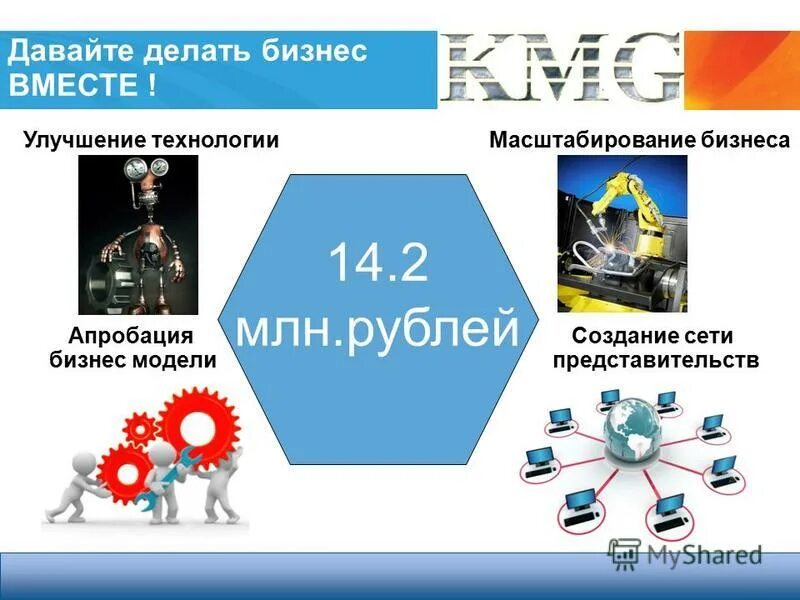 Давайте делать бизнес ВМЕСТЕ !

KMG

Улучшение технологии

Масштабирование бизнеса

14.2 млн.рублей

Апробация бизнес модели

Создание сети представительств

MyShared